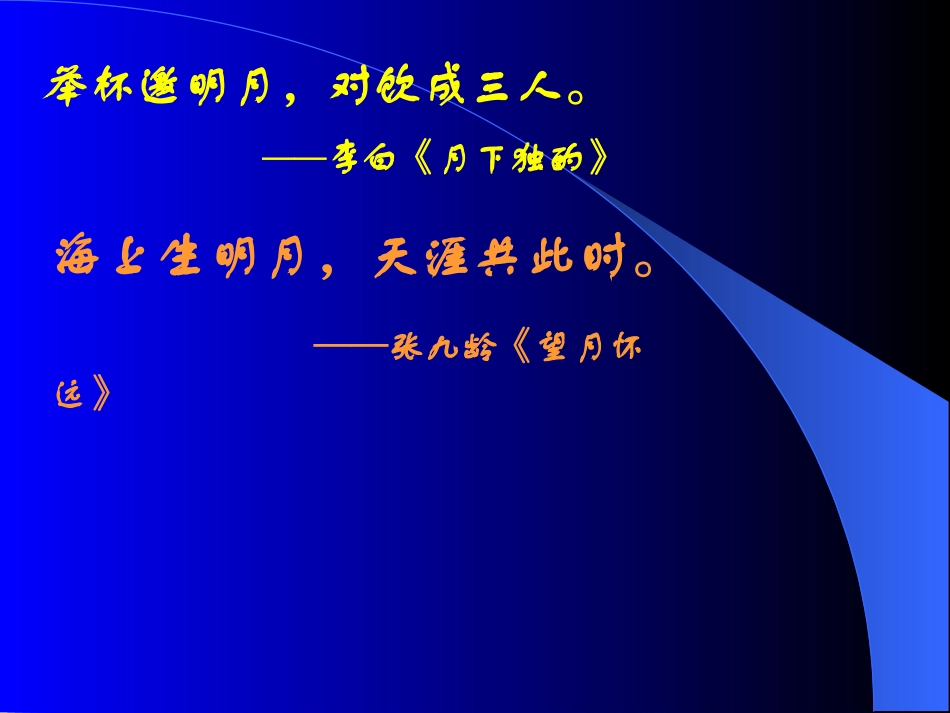 举杯邀明月，对饮成三人。

——李白《月下独酌》

海上生明月，天涯共此时。

——张九龄《望月怀远》